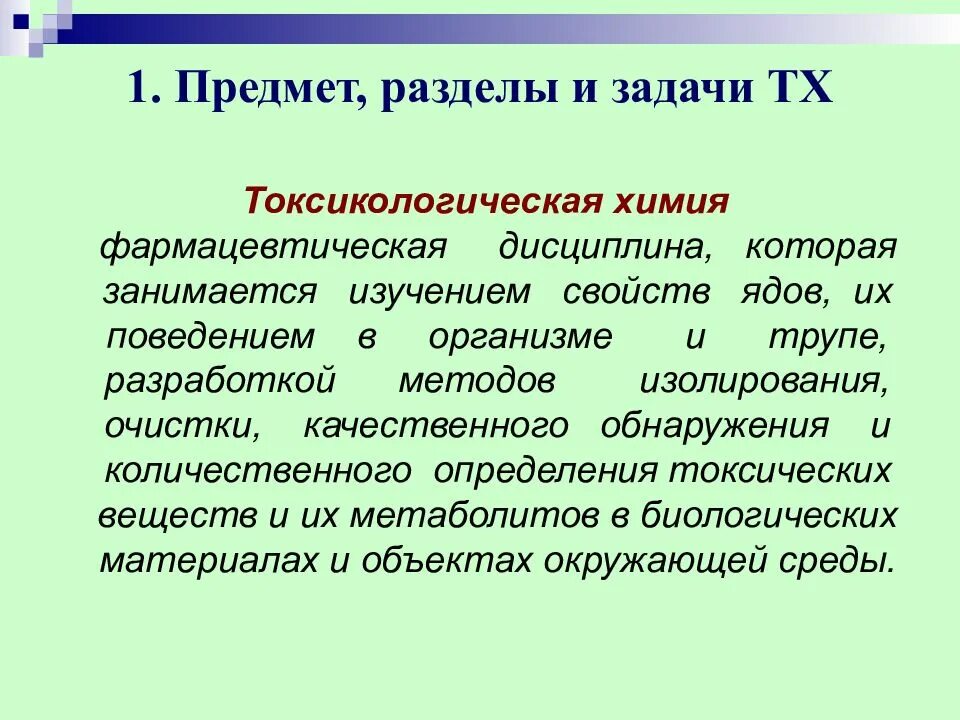 1. Предмет, разделы и задачи ТХ

Токсикологическая химия фармацевтическая дисциплина, которая занимается изучением свойств ядов, их поведением в организме и трупе, разработкой методов изолирования, очистки, качественного обнаружения и количественного определения токсических веществ и их метаболитов в биологических материалах и объектах окружающей среды.